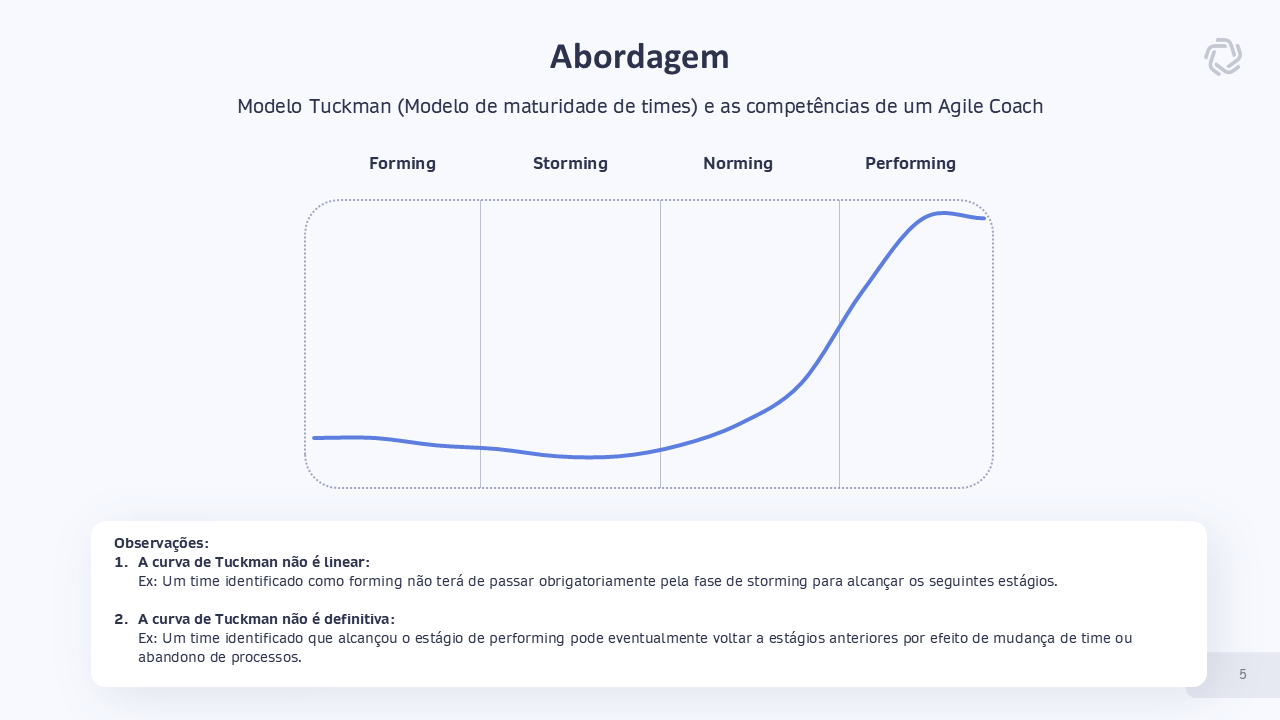 Abordagem

Modelo Tuckman (Modelo de maturidade de times) e as competências de um Agile Coach

Forming Storming Norming Performing

Observações:
1. A curva de Tuckman não é linear:
Ex: Um time identificado como forming não terá de passar obrigatoriamente pela fase de storming para alcançar os seguintes estágios.

2. A curva de Tuckman não é definitiva:
Ex: Um time identificado que alcançou o estágio de performing pode eventualmente voltar a estágios anteriores por efeito de mudança de time ou abandono de processos.

5